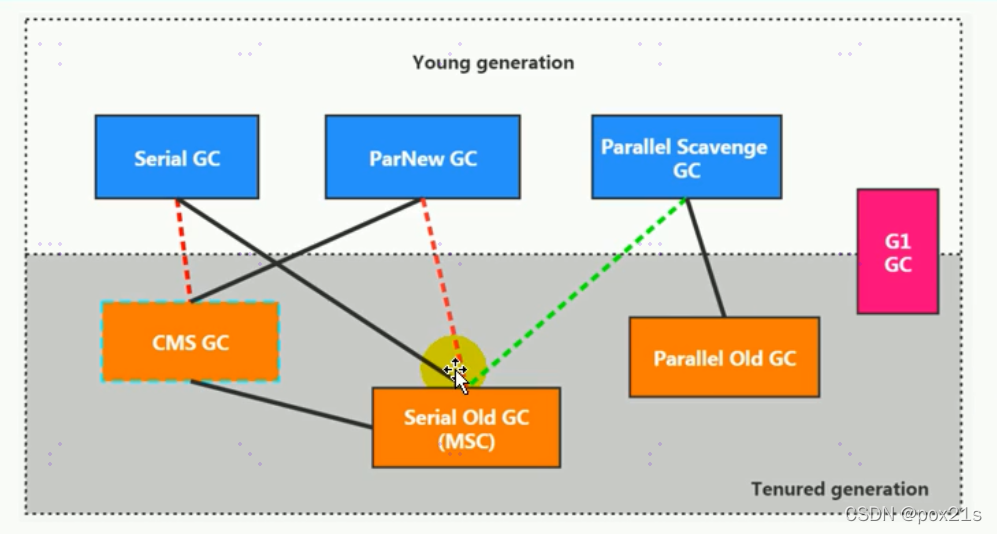 Young generation

Serial GC

ParNew GC

Parallel Scavenge GC

G1 GC

CMS GC

Parallel Old GC

Serial Old GC (MSC)

Tenured generation

CSDN @pox21s